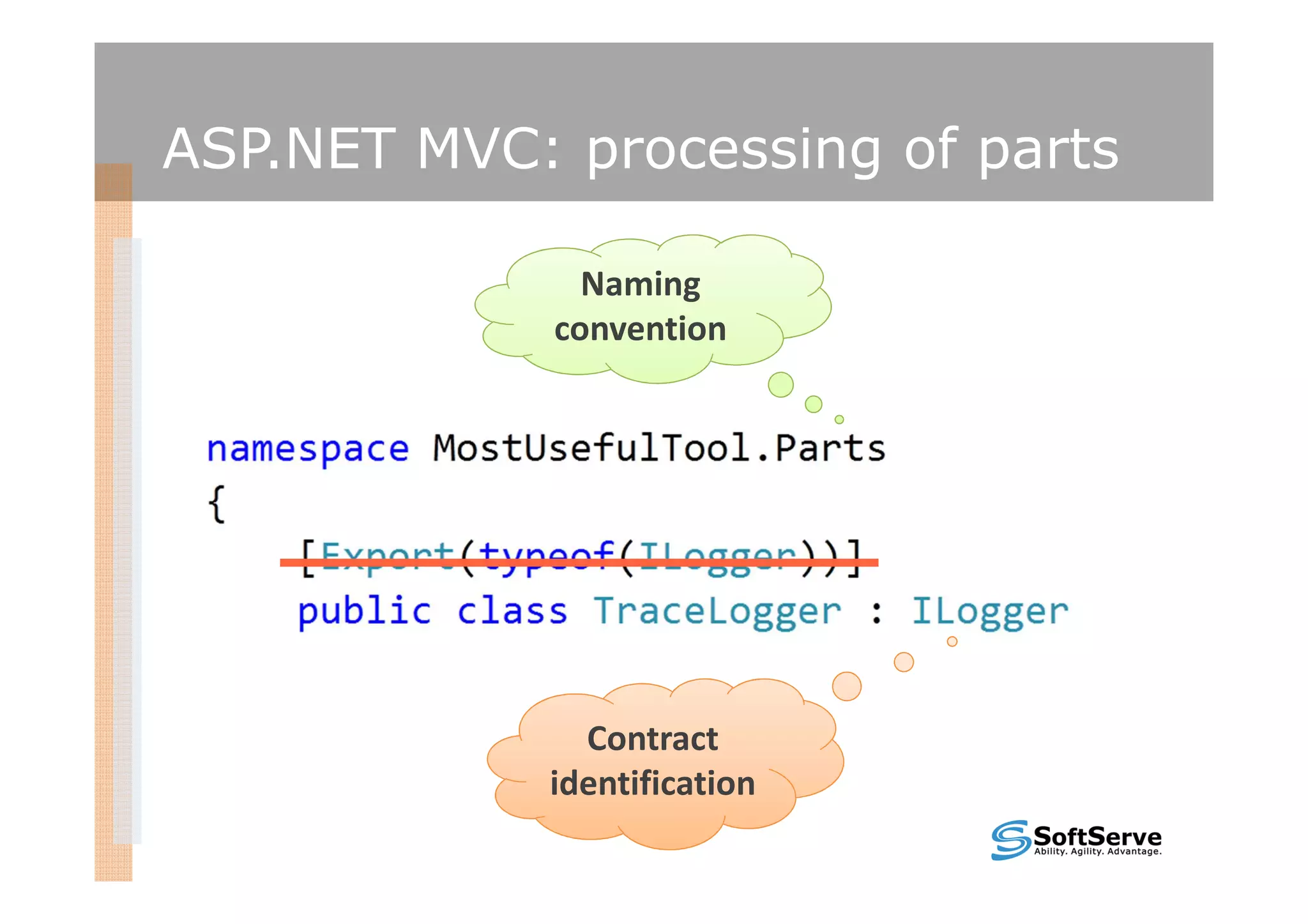 ASP.NET MVC: processing of parts

Naming convention

namespace MostUsefulTool.Parts
{
[Export(typeof(ILogger))]
public class TraceLogger : ILogger

Contract identification

SoftServe
Ability. Agility. Advantage.